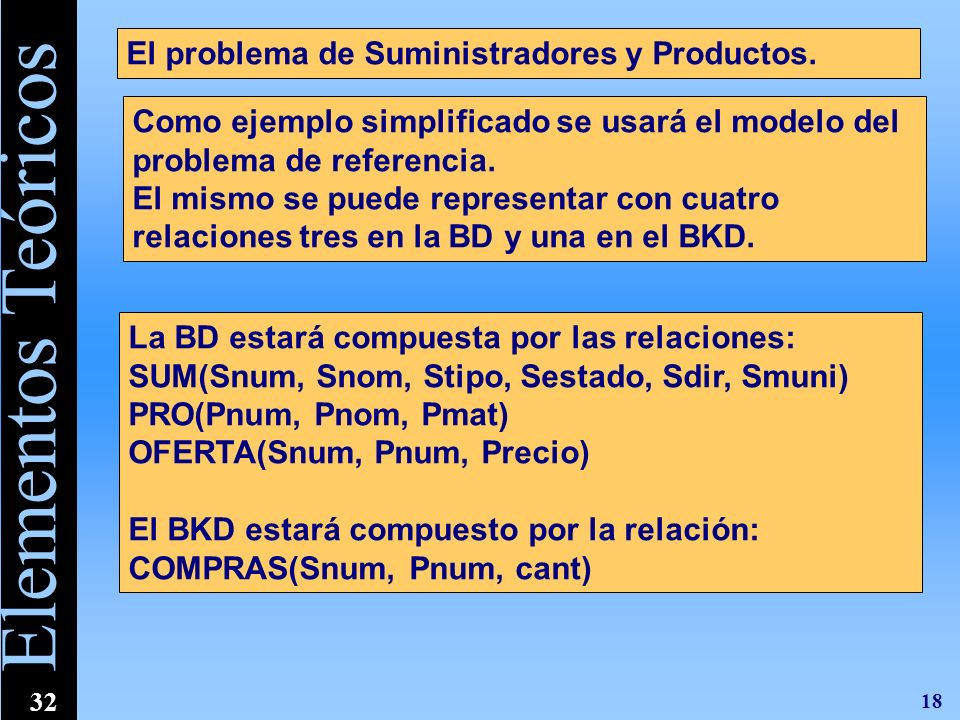 Elementos Teóricos

El problema de Suministradores y Productos.

Como ejemplo simplificado se usará el modelo del problema de referencia.
El mismo se puede representar con cuatro relaciones tres en la BD y una en el BKD.

La BD estará compuesta por las relaciones:
SUM(Snum, Snom, Stipo, Sestado, Sdir, Smuni)
PRO(Pnum, Pnom, Pmat)
OFERTA(Snum, Pnum, Precio)

El BKD estará compuesto por la relación:
COMPRAS(Snum, Pnum, cant)

32

18